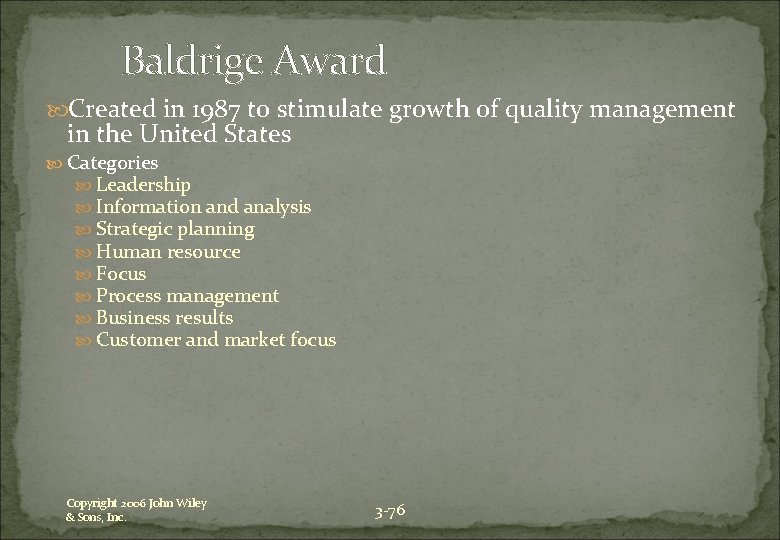 Baldrige Award

Created in 1987 to stimulate growth of quality management in the United States

Categories

Leadership

Information and analysis

Strategic planning

Human resource

Focus

Process management

Business results

Customer and market focus

Copyright 2006 John Wiley & Sons, Inc.

3-76